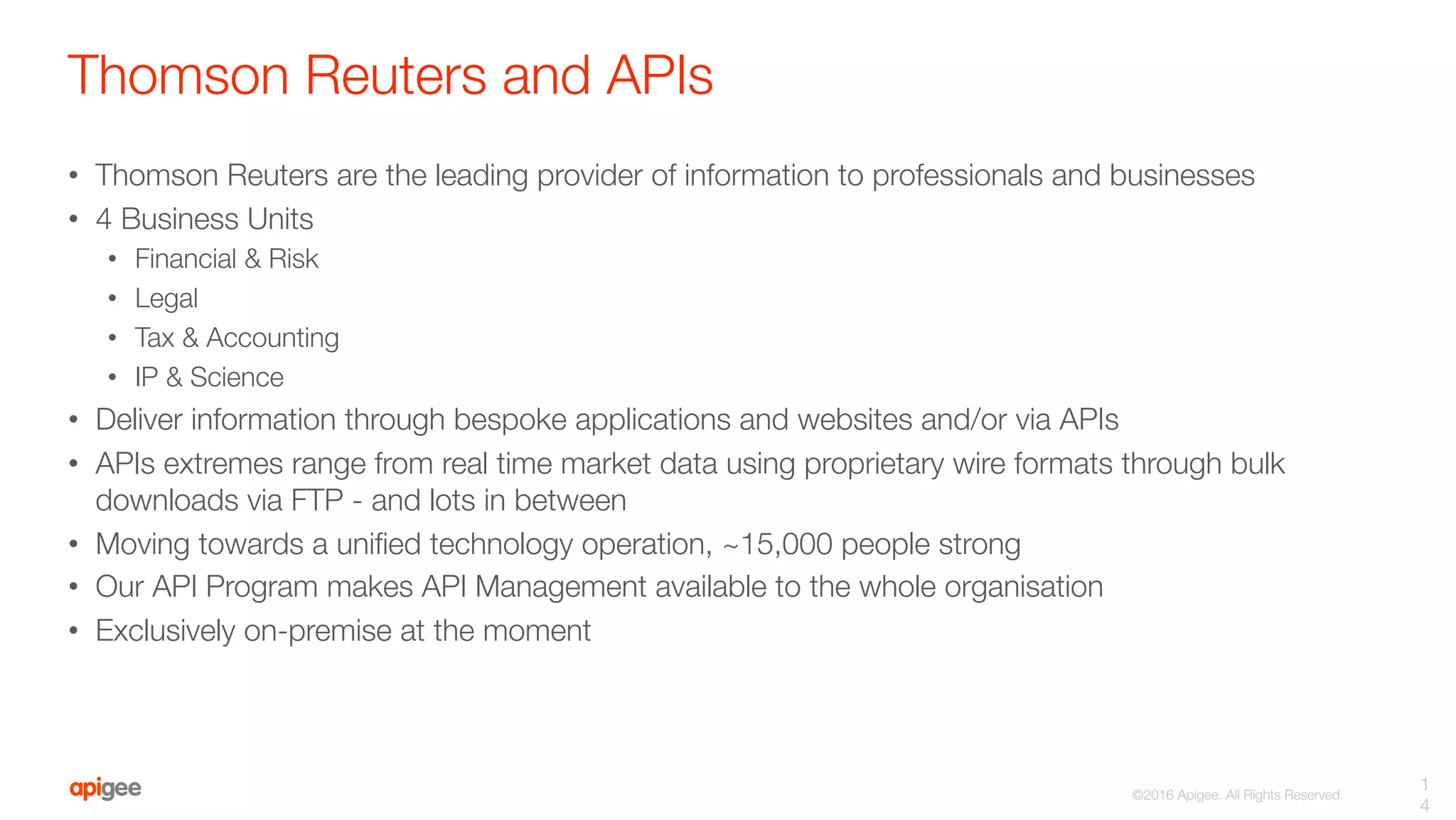 Thomson Reuters and APIs

• Thomson Reuters are the leading provider of information to professionals and businesses
• 4 Business Units
  • Financial & Risk
  • Legal
  • Tax & Accounting
  • IP & Science
• Deliver information through bespoke applications and websites and/or via APIs
• APIs extremes range from real time market data using proprietary wire formats through bulk downloads via FTP - and lots in between
• Moving towards a unified technology operation, ~15,000 people strong
• Our API Program makes API Management available to the whole organisation
• Exclusively on-premise at the moment

apigee

©2016 Apigee. All Rights Reserved.

14